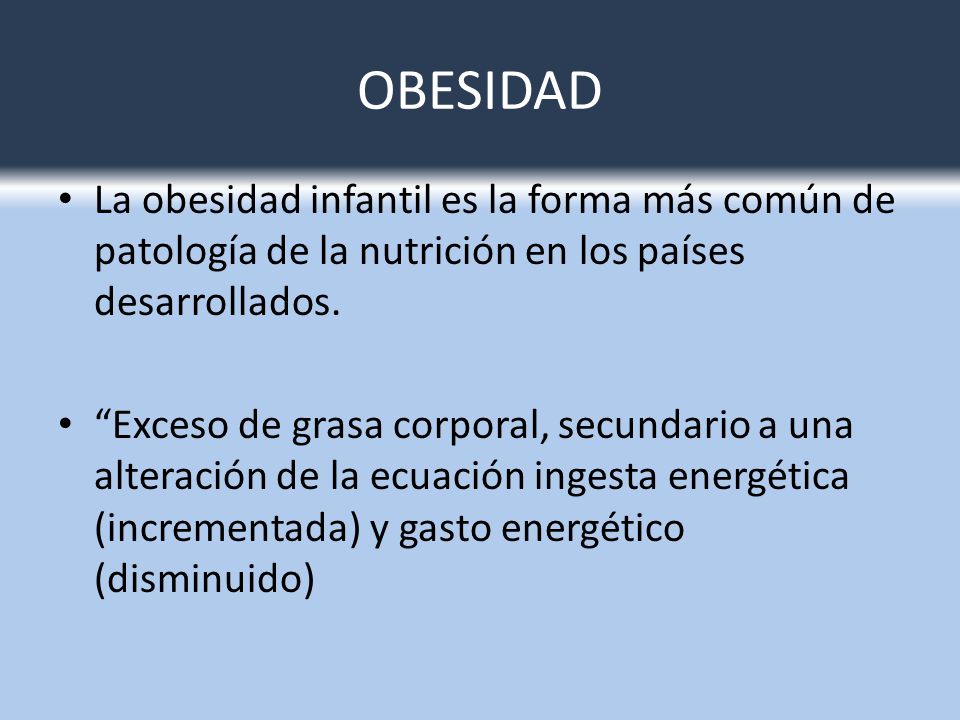 OBESIDAD

• La obesidad infantil es la forma más común de patología de la nutrición en los países desarrollados.

• “Exceso de grasa corporal, secundario a una alteración de la ecuación ingesta energética (incrementada) y gasto energético (disminuido)